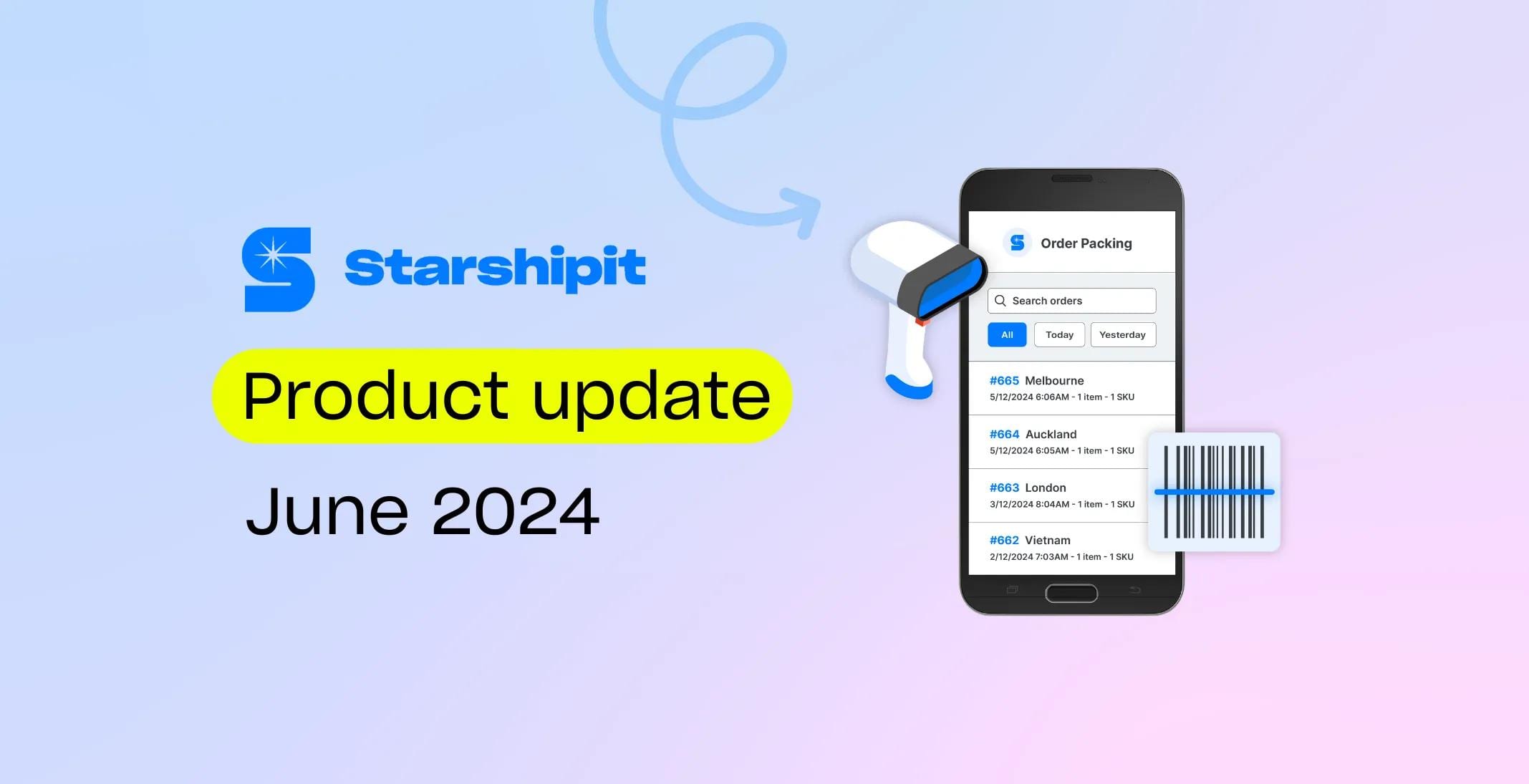 Starshipit

Product update

June 2024

Order Packing

Search orders

All Today Yesterday

#665 Melbourne
5/12/2024 6:06AM - 1 item - 1 SKU

#664 Auckland
5/12/2024 6:05AM - 1 item - 1 SKU

#663 London
3/12/2024 8:04AM - 1 item - 1 SKU

#662 Vietnam
2/12/2024 7:03AM - 1 item - 1 SKU